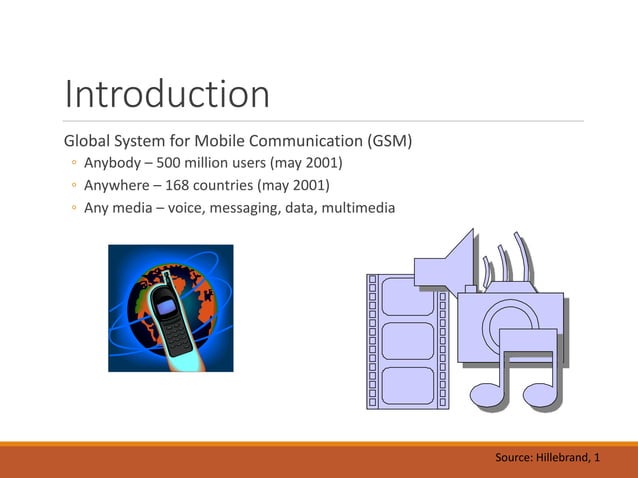 Introduction

Global System for Mobile Communication (GSM)
◦ Anybody – 500 million users (may 2001)
◦ Anywhere – 168 countries (may 2001)
◦ Any media – voice, messaging, data, multimedia

Source: Hillebrand, 1